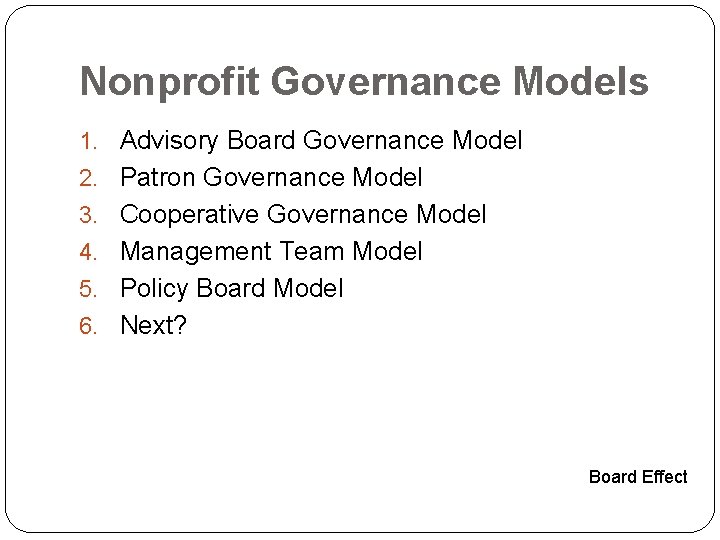 Nonprofit Governance Models

1. Advisory Board Governance Model
2. Patron Governance Model
3. Cooperative Governance Model
4. Management Team Model
5. Policy Board Model
6. Next?

Board Effect